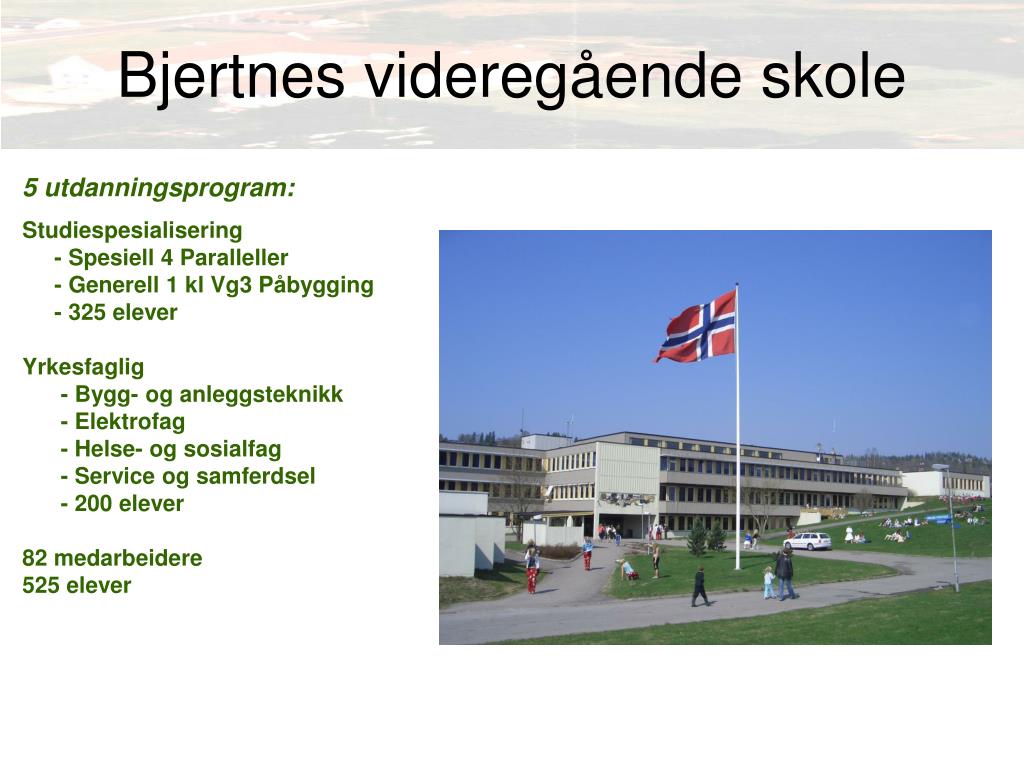 Bjertnes videregående skole

5 utdanningsprogram:

Studiespesialisering
- Spesiell 4 Paralleller
- Generell 1 kl Vg3 Påbygging
- 325 elever

Yrkesfaglig
- Bygg- og anleggsteknikk
- Elektrofag
- Helse- og sosialfag
- Service og samferdsel
- 200 elever

82 medarbeidere
525 elever